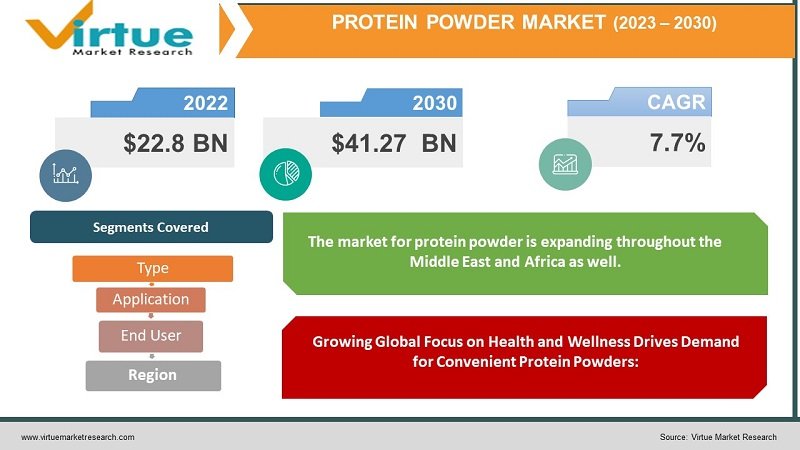 Virtue
Market Research

PROTEIN POWDER MARKET (2023 – 2030)

2022
$22.8 BN

2030
$41.27 BN

CAGR
7.7%

Segments Covered

Type
Application
End User
Region

The market for protein powder is expanding throughout the Middle East and Africa as well.

Growing Global Focus on Health and Wellness Drives Demand for Convenient Protein Powders:

www.virtuemarketresearch.com

Source: Virtue Market Research